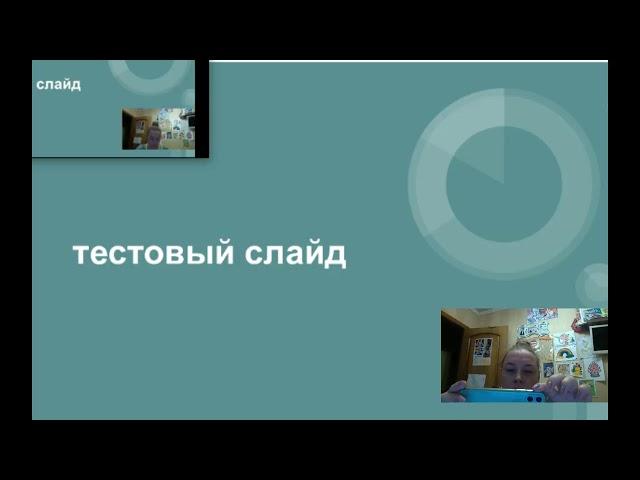 слайд

тестовый слайд